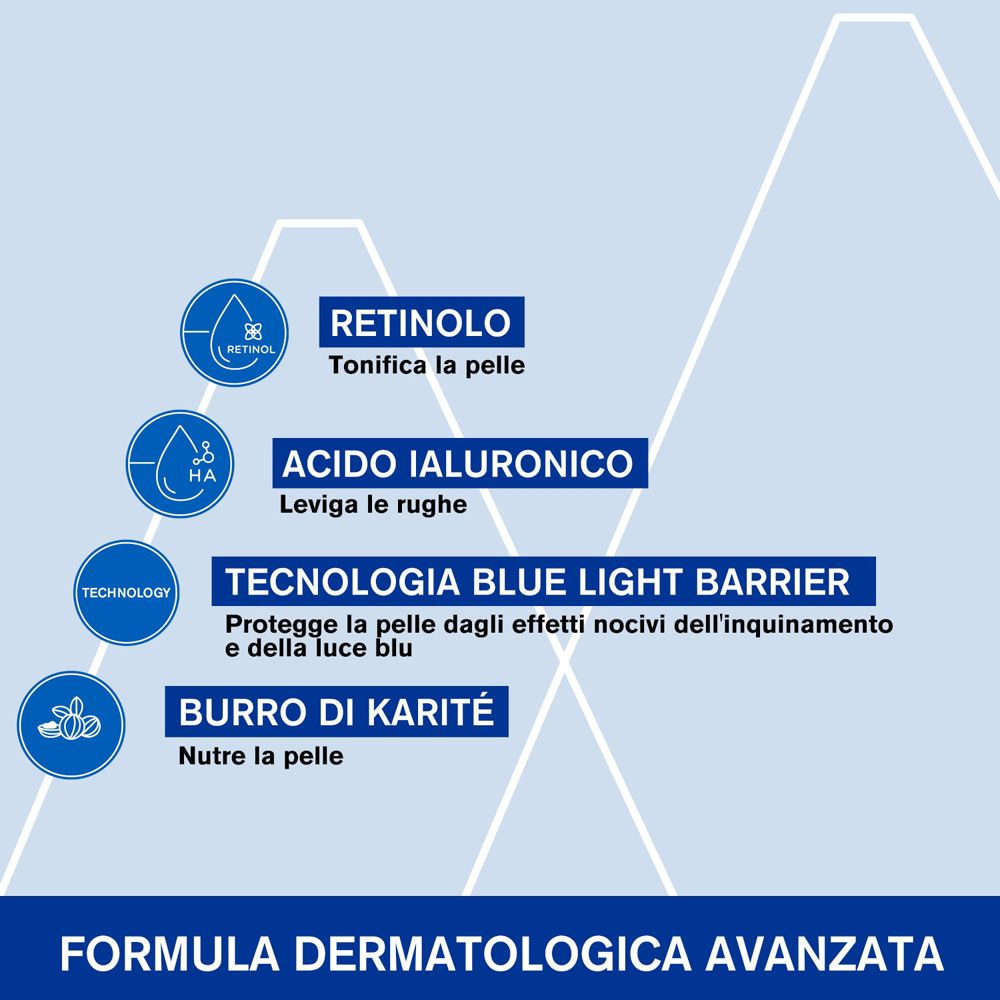 RETINOL

RETINOLO
Tonifica la pelle

HA

ACIDO IALURONICO
Leviga le rughe

TECHNOLOGY

TECNOLOGIA BLUE LIGHT BARRIER
Protegge la pelle dagli effetti nocivi dell'inquinamento e della luce blu

BURRO DI KARITÉ
Nutre la pelle

FORMULA DERMATOLOGICA AVANZATA